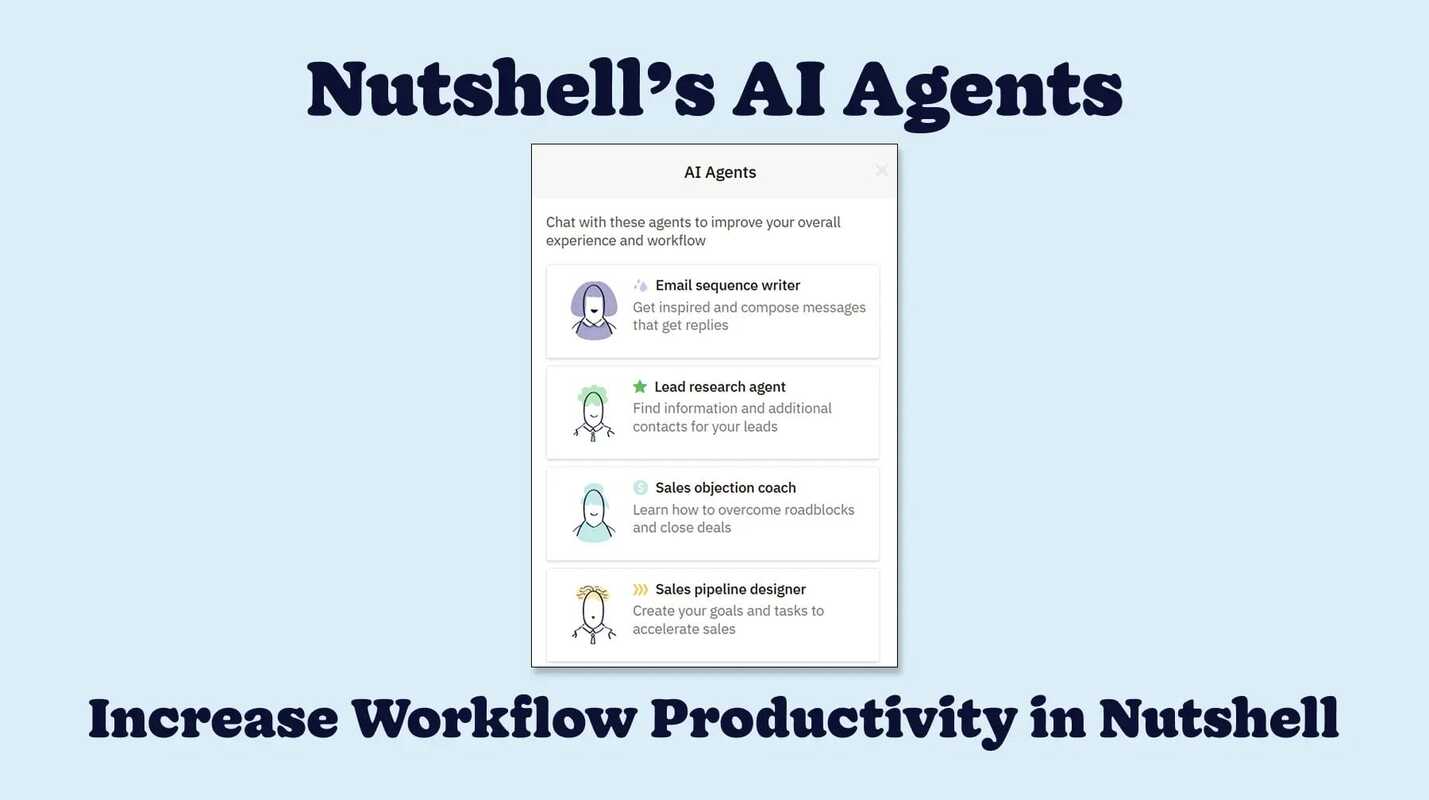 Nutshell's AI Agents

AI Agents

Chat with these agents to improve your overall experience and workflow

Email sequence writer
Get inspired and compose messages that get replies

Lead research agent
Find information and additional contacts for your leads

Sales objection coach
Learn how to overcome roadblocks and close deals

Sales pipeline designer
Create your goals and tasks to accelerate sales

Increase Workflow Productivity in Nutshell